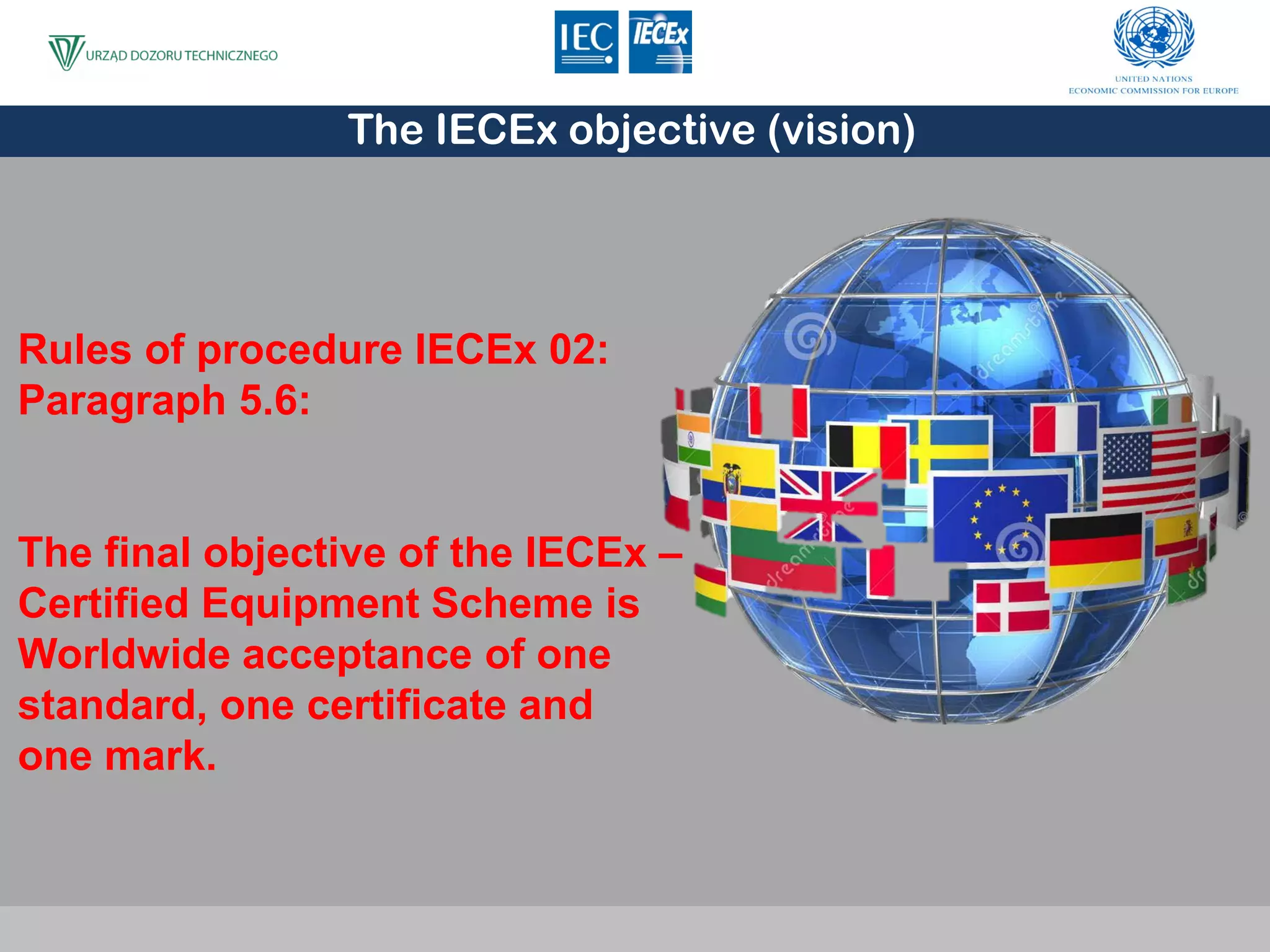 URZĄD DOZORU TECHNICZNEGO

IEC IECEx

UNITED NATIONS
ECONOMIC COMMISSION FOR EUROPE

The IECEx objective (vision)

Rules of procedure IECEx 02:
Paragraph 5.6:

The final objective of the IECEx – Certified Equipment Scheme is Worldwide acceptance of one standard, one certificate and one mark.

dreamstime